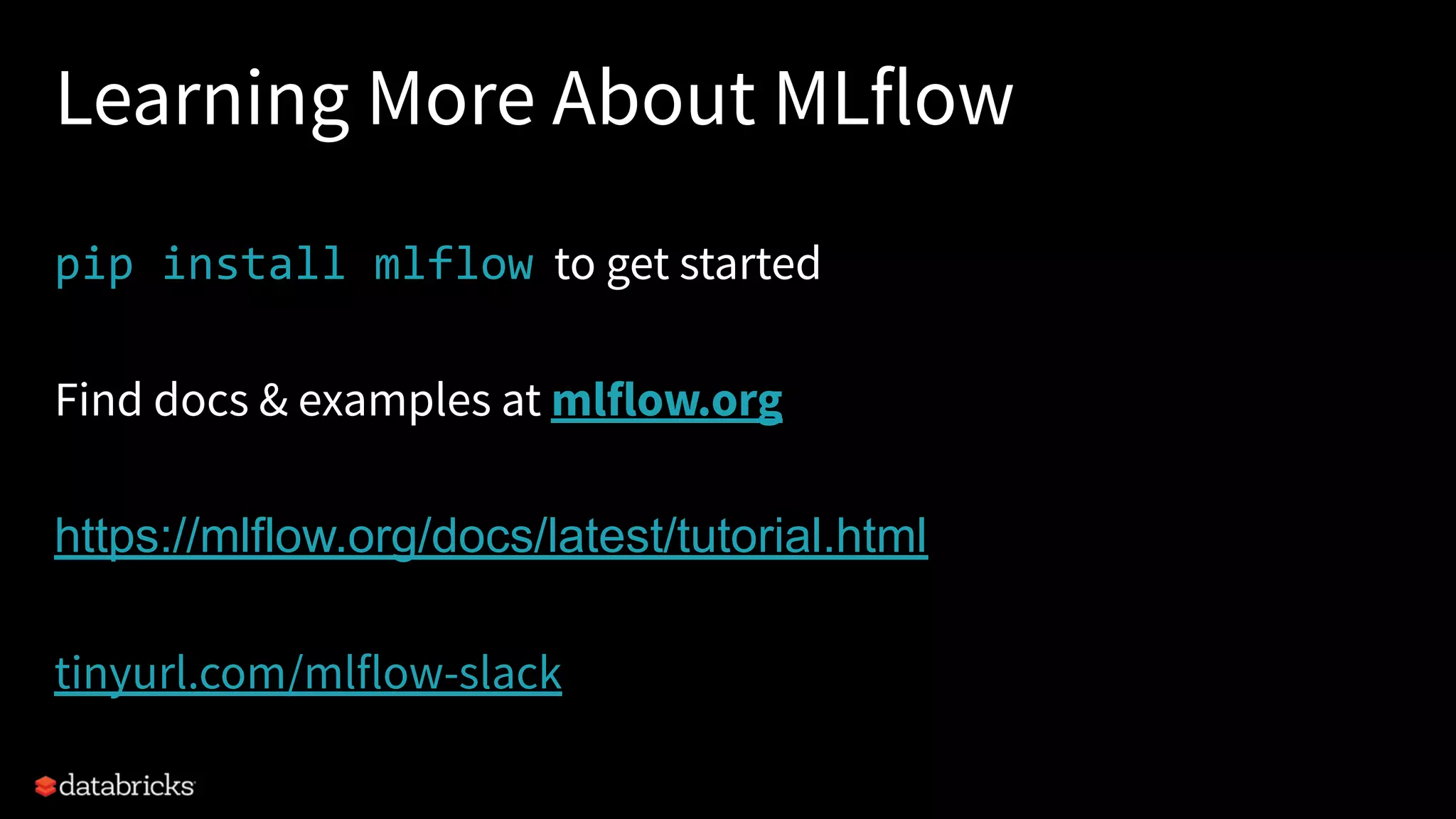 Learning More About MLflow

pip install mlflow to get started

Find docs & examples at mlflow.org

https://mlflow.org/docs/latest/tutorial.html

tinyurl.com/mlflow-slack

databricks